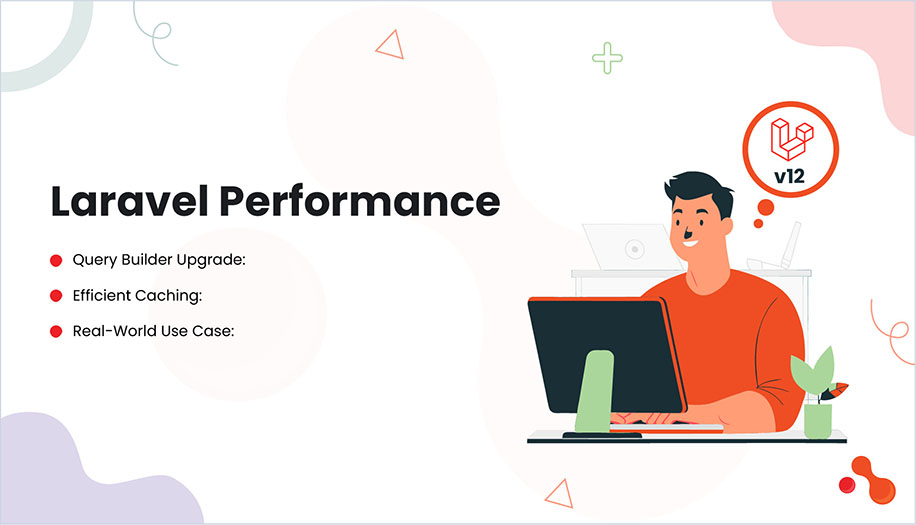 Laravel Performance

Query Builder Upgrade:

Efficient Caching:

Real-World Use Case:

v12